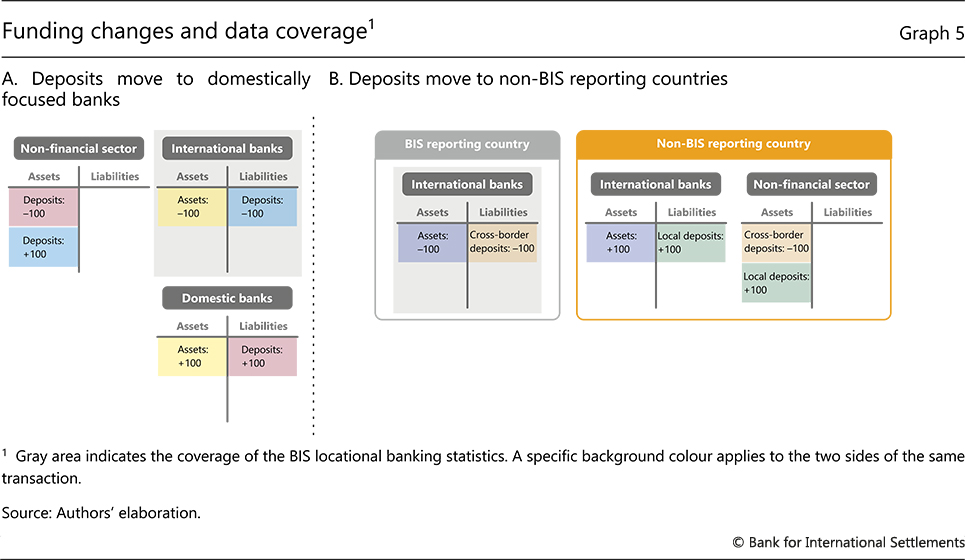 Funding changes and data coverage$^1$

Graph 5

A. Deposits move to domestically focused banks

Non-financial sector

| Assets | Liabilities |
|---|---|
| Deposits: −100 | |
| Deposits: +100 | |

International banks

| Assets | Liabilities |
|---|---|
| Assets: −100 | Deposits: −100 |

Domestic banks

| Assets | Liabilities |
|---|---|
| Assets: +100 | Deposits: +100 |

B. Deposits move to non-BIS reporting countries

BIS reporting country

International banks

| Assets | Liabilities |
|---|---|
| Assets: −100 | Cross-border deposits: −100 |

Non-BIS reporting country

International banks

| Assets | Liabilities |
|---|---|
| Assets: +100 | Local deposits: +100 |

Non-financial sector

| Assets | Liabilities |
|---|---|
| Cross-border deposits: −100 | |
| Local deposits: +100 | |

$^1$ Gray area indicates the coverage of the BIS locational banking statistics. A specific background colour applies to the two sides of the same transaction.

Source: Authors' elaboration.

© Bank for International Settlements